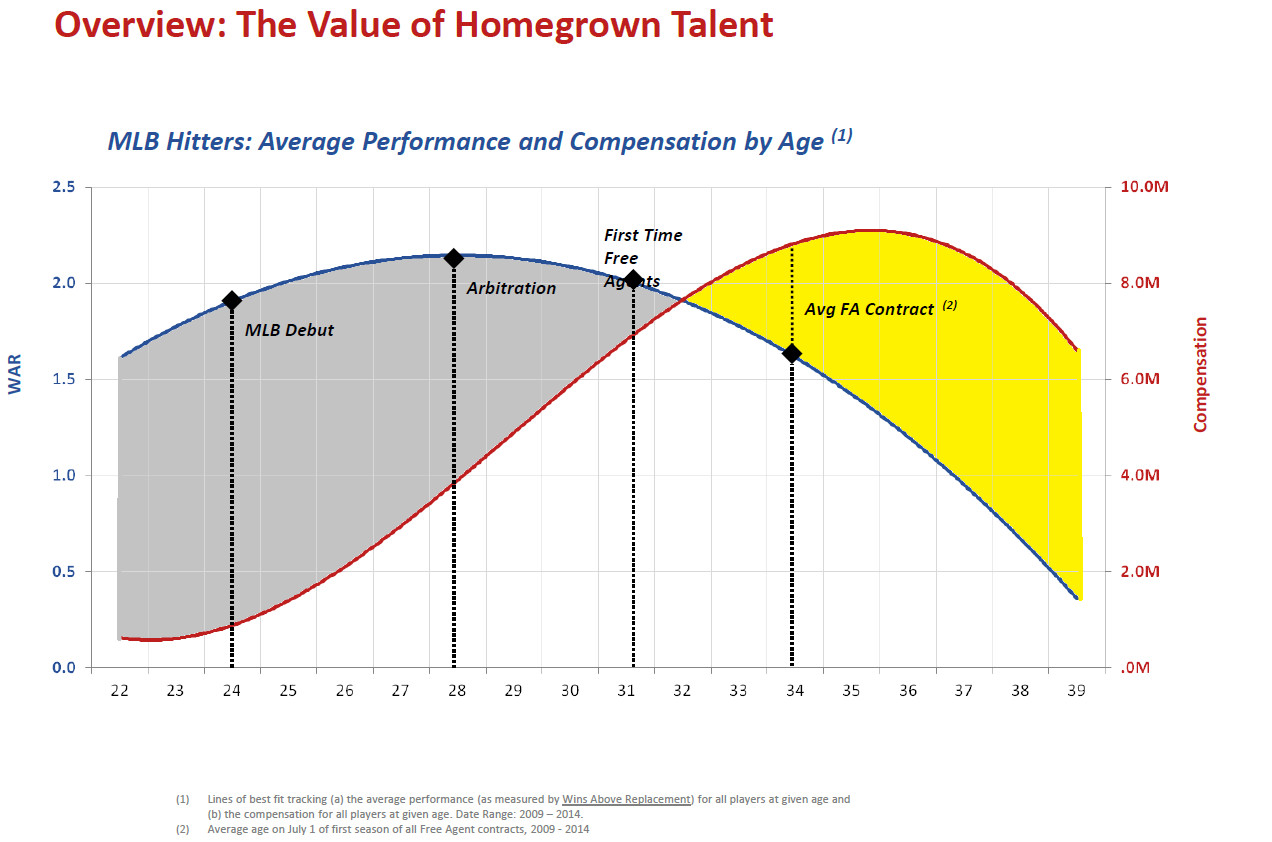 Overview: The Value of Homegrown Talent

MLB Hitters: Average Performance and Compensation by Age $^{(1)}$

WAR

2.5
2.0
1.5
1.0
0.5
0.0

Compensation

10.0M
8.0M
6.0M
4.0M
2.0M
.0M

MLB Debut

Arbitration

First Time Free Agents

Avg FA Contract $^{(2)}$

22 23 24 25 26 27 28 29 30 31 32 33 34 35 36 37 38 39

(1) Lines of best fit tracking (a) the average performance (as measured by Wins Above Replacement) for all players at given age and (b) the compensation for all players at given age. Date Range: 2009 – 2014.
(2) Average age on July 1 of first season of all Free Agent contracts, 2009 - 2014